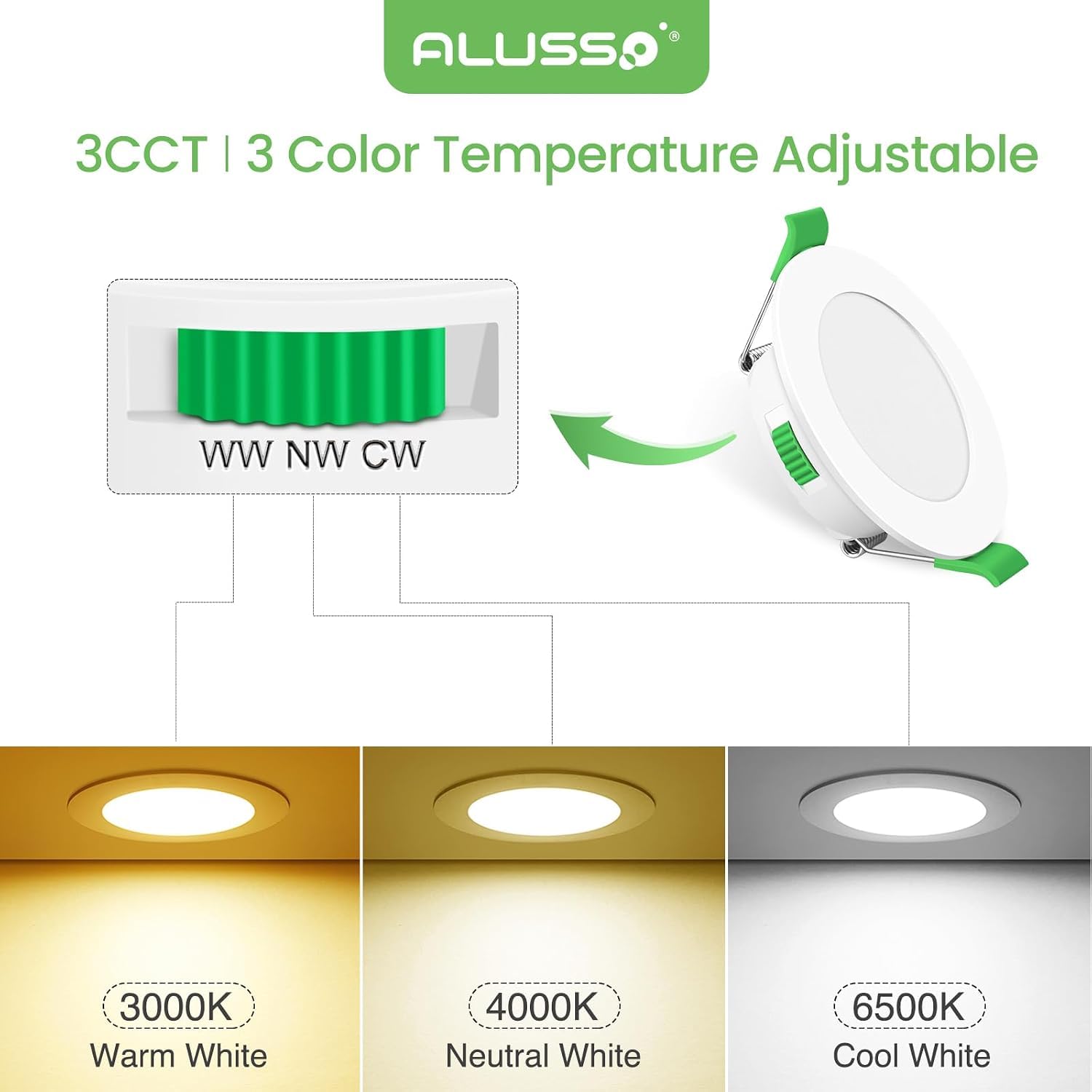 ALUSSO®

3CCT | 3 Color Temperature Adjustable

WW NW CW

3000K
Warm White

4000K
Neutral White

6500K
Cool White